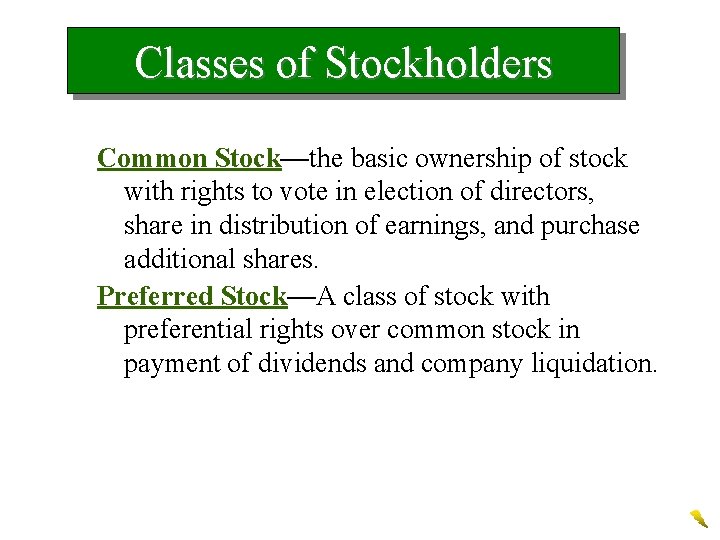 Classes of Stockholders

Common Stock—the basic ownership of stock with rights to vote in election of directors, share in distribution of earnings, and purchase additional shares.

Preferred Stock—A class of stock with preferential rights over common stock in payment of dividends and company liquidation.